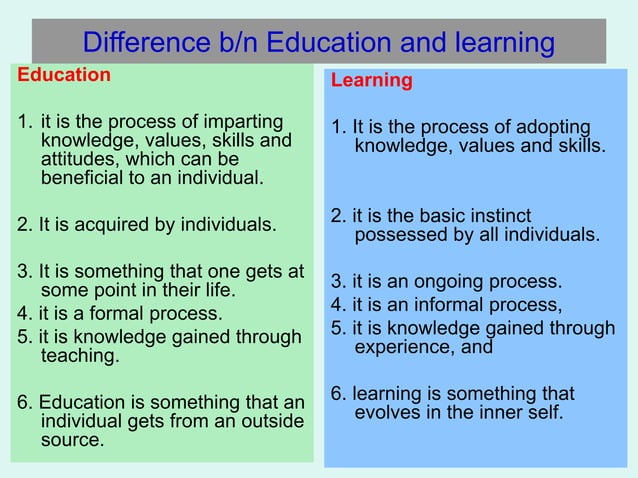 Difference b/n Education and learning

Education

1. it is the process of imparting knowledge, values, skills and attitudes, which can be beneficial to an individual.

2. It is acquired by individuals.

3. It is something that one gets at some point in their life.

4. it is a formal process.

5. it is knowledge gained through teaching.

6. Education is something that an individual gets from an outside source.

Learning

1. It is the process of adopting knowledge, values and skills.

2. it is the basic instinct possessed by all individuals.

3. it is an ongoing process.

4. it is an informal process,

5. it is knowledge gained through experience, and

6. learning is something that evolves in the inner self.